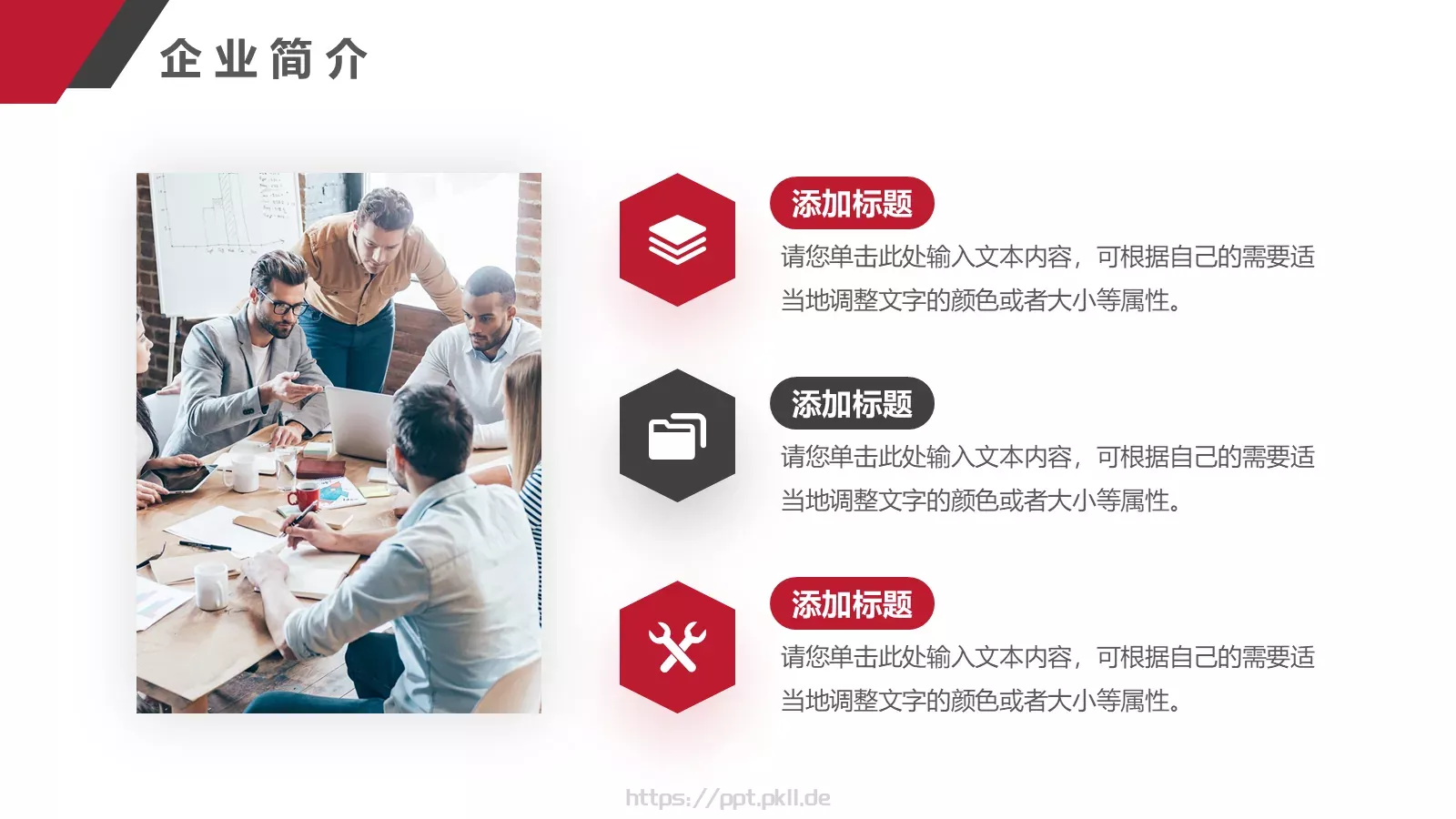 企业简介

添加标题

请您单击此处输入文本内容，可根据自己的需要适当地调整文字的颜色或者大小等属性。

添加标题

请您单击此处输入文本内容，可根据自己的需要适当地调整文字的颜色或者大小等属性。

添加标题

请您单击此处输入文本内容，可根据自己的需要适当地调整文字的颜色或者大小等属性。

https://ppt.pkll.de